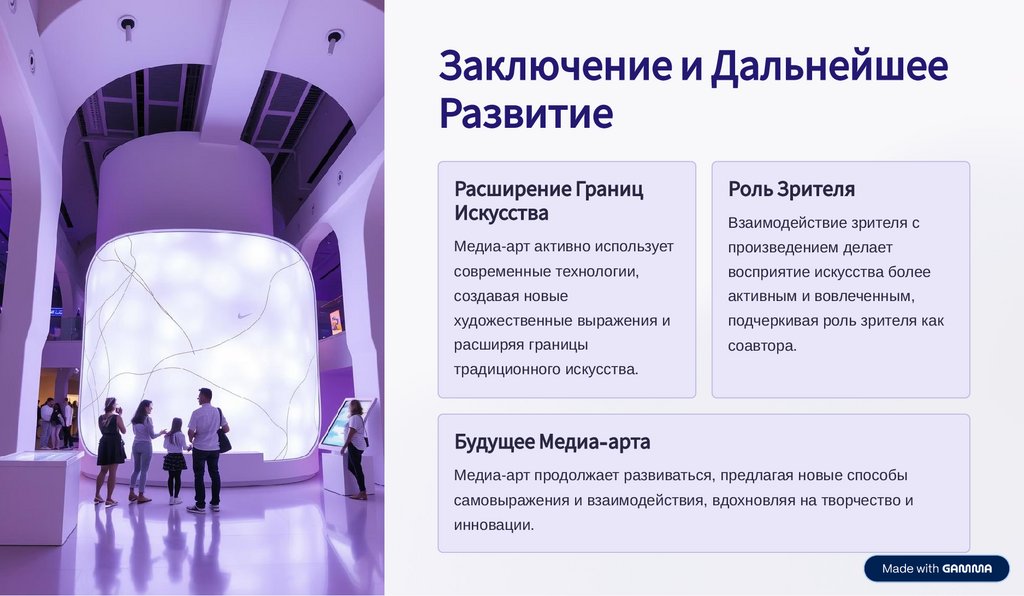 Заключение и Дальнейшее Развитие

Расширение Границ Искусства

Медиа-арт активно использует современные технологии, создавая новые художественные выражения и расширяя границы традиционного искусства.

Роль Зрителя

Взаимодействие зрителя с произведением делает восприятие искусства более активным и вовлеченным, подчеркивая роль зрителя как соавтора.

Будущее Медиа-арта

Медиа-арт продолжает развиваться, предлагая новые способы самовыражения и взаимодействия, вдохновляя на творчество и инновации.

Made with GAMMA